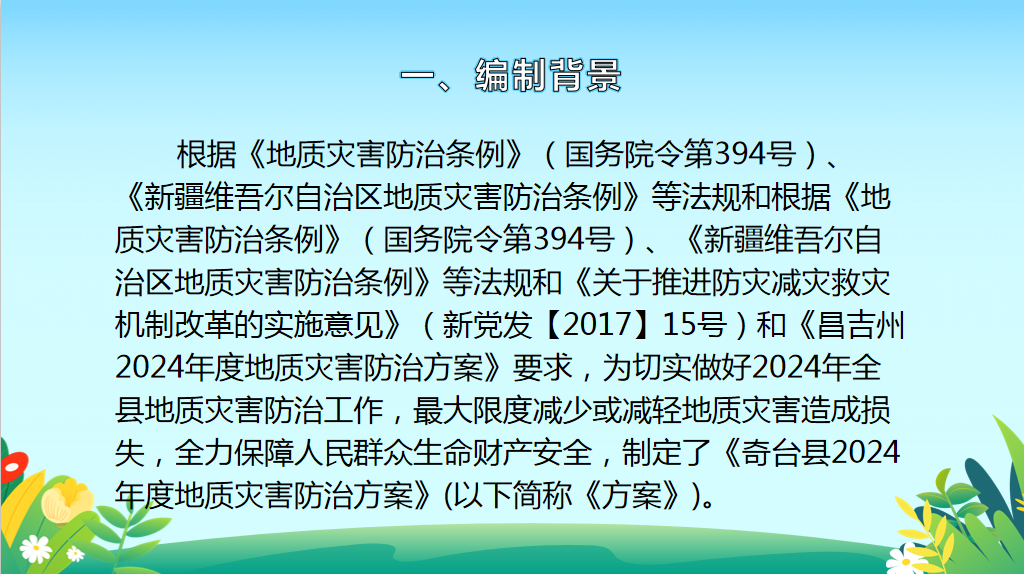 一、编制背景

根据《地质灾害防治条例》（国务院令第394号）、《新疆维吾尔自治区地质灾害防治条例》等法规和根据《地质灾害防治条例》（国务院令第394号）、《新疆维吾尔自治区地质灾害防治条例》等法规和《关于推进防灾减灾救灾机制改革的实施意见》（新党发【2017】15号）和《昌吉州2024年度地质灾害防治方案》要求，为切实做好2024年全县地质灾害防治工作，最大限度减少或减轻地质灾害造成损失，全力保障人民群众生命财产安全，制定了《奇台县2024年度地质灾害防治方案》(以下简称《方案》)。